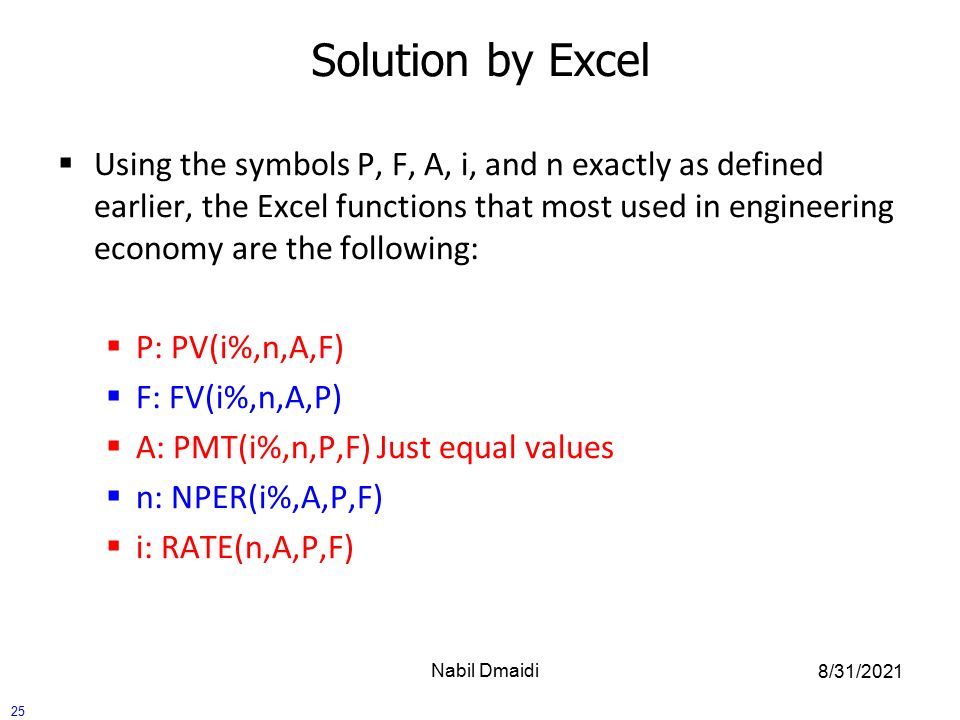 Solution by Excel

▪ Using the symbols P, F, A, i, and n exactly as defined earlier, the Excel functions that most used in engineering economy are the following:

▪ P: PV(i%,n,A,F)
▪ F: FV(i%,n,A,P)
▪ A: PMT(i%,n,P,F) Just equal values
▪ n: NPER(i%,A,P,F)
▪ i: RATE(n,A,P,F)

Nabil Dmaidi

8/31/2021

25